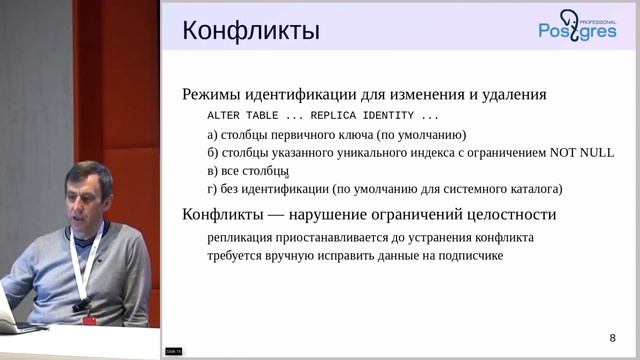 Конфликты

PROFESSIONAL
Postgres

Режимы идентификации для изменения и удаления

ALTER TABLE ... REPLICA IDENTITY ...

а) столбцы первичного ключа (по умолчанию)
б) столбцы указанного уникального индекса с ограничением NOT NULL
в) все столбцы
г) без идентификации (по умолчанию для системного каталога)

Конфликты — нарушение ограничений целостности

репликация приостанавливается до устранения конфликта
требуется вручную исправить данные на подписчике

8